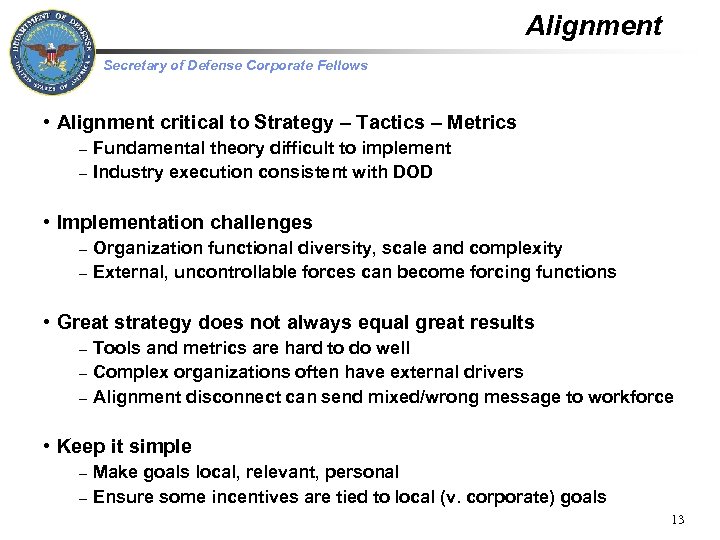 DEPARTMENT OF DEFENSE
UNITED STATES OF AMERICA

Alignment

Secretary of Defense Corporate Fellows

• Alignment critical to Strategy – Tactics – Metrics
– Fundamental theory difficult to implement
– Industry execution consistent with DOD

• Implementation challenges
– Organization functional diversity, scale and complexity
– External, uncontrollable forces can become forcing functions

• Great strategy does not always equal great results
– Tools and metrics are hard to do well
– Complex organizations often have external drivers
– Alignment disconnect can send mixed/wrong message to workforce

• Keep it simple
– Make goals local, relevant, personal
– Ensure some incentives are tied to local (v. corporate) goals

13